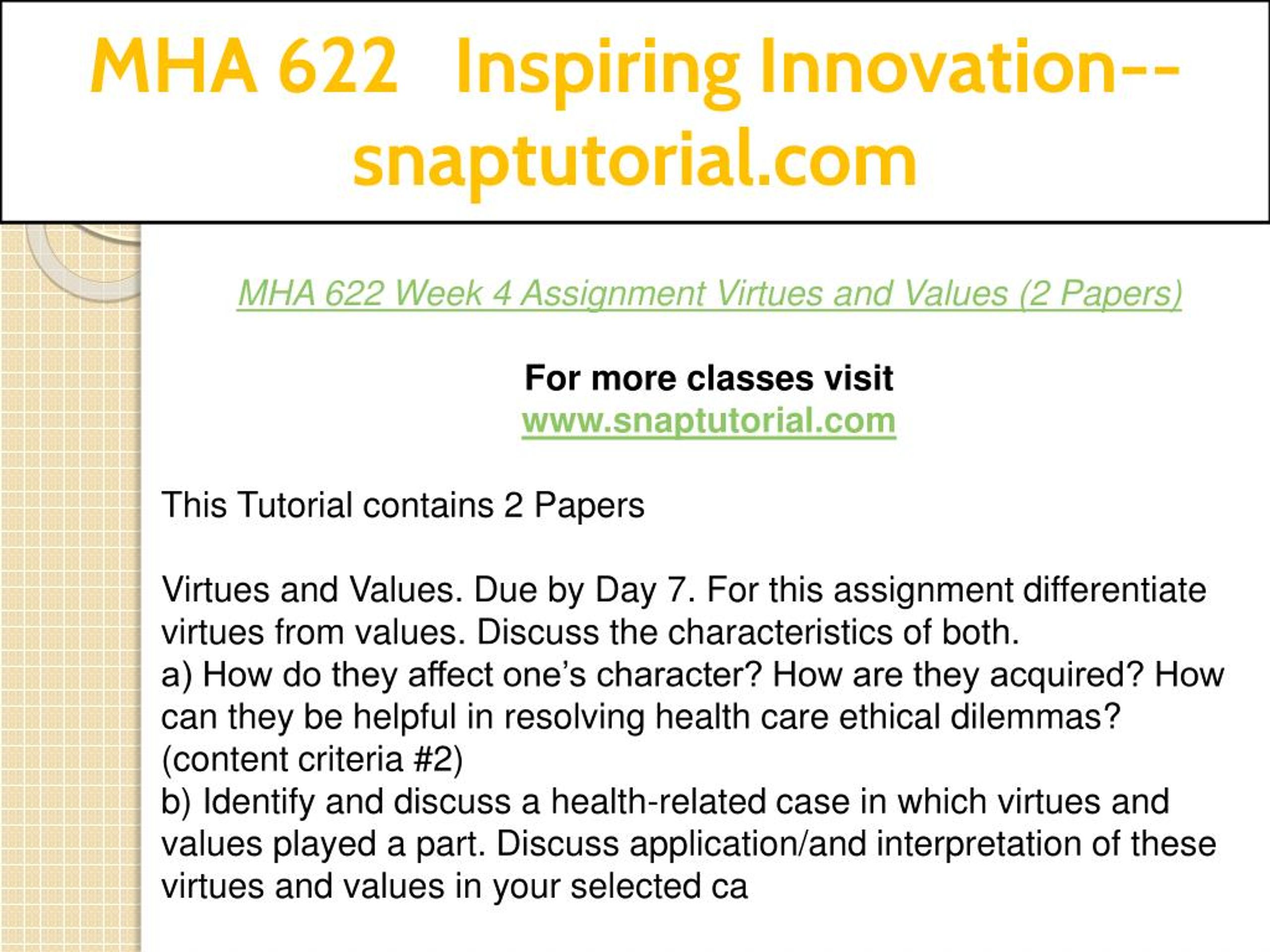 MHA 622 Inspiring Innovation--snaptutorial.com

MHA 622 Week 4 Assignment Virtues and Values (2 Papers)

For more classes visit
www.snaptutorial.com

This Tutorial contains 2 Papers

Virtues and Values. Due by Day 7. For this assignment differentiate virtues from values. Discuss the characteristics of both.
a) How do they affect one's character? How are they acquired? How can they be helpful in resolving health care ethical dilemmas? (content criteria #2)
b) Identify and discuss a health-related case in which virtues and values played a part. Discuss application/and interpretation of these virtues and values in your selected ca